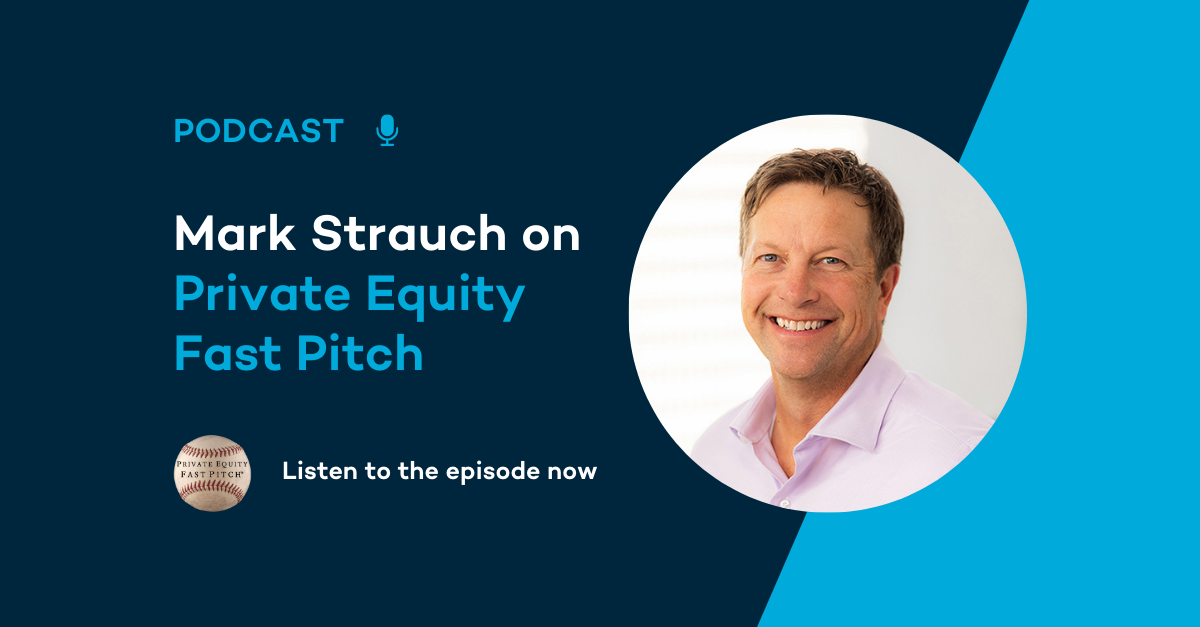 PODCAST

Mark Strauch on Private Equity Fast Pitch

PRIVATE EQUITY FAST PITCH®

Listen to the episode now